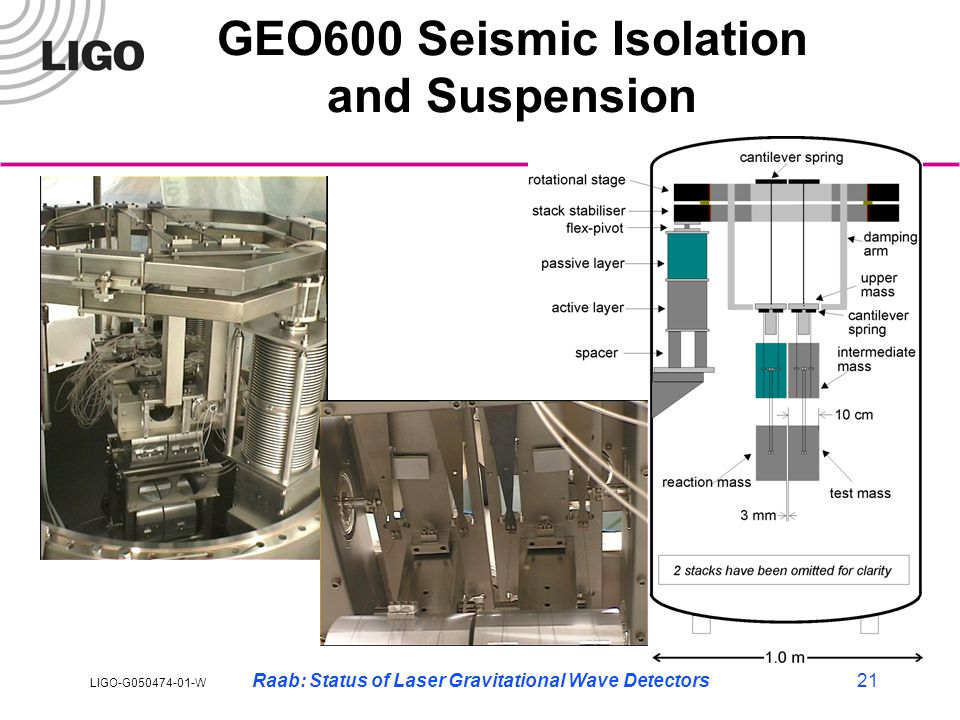 LIGO

GEO600 Seismic Isolation and Suspension

cantilever spring
rotational stage
stack stabiliser
flex-pivot
passive layer
active layer
spacer
damping arm
upper mass
cantilever spring
intermediate mass
10 cm
reaction mass
test mass
3 mm
2 stacks have been omitted for clarity
1.0 m

LIGO-G050474-01-W
Raab: Status of Laser Gravitational Wave Detectors
21